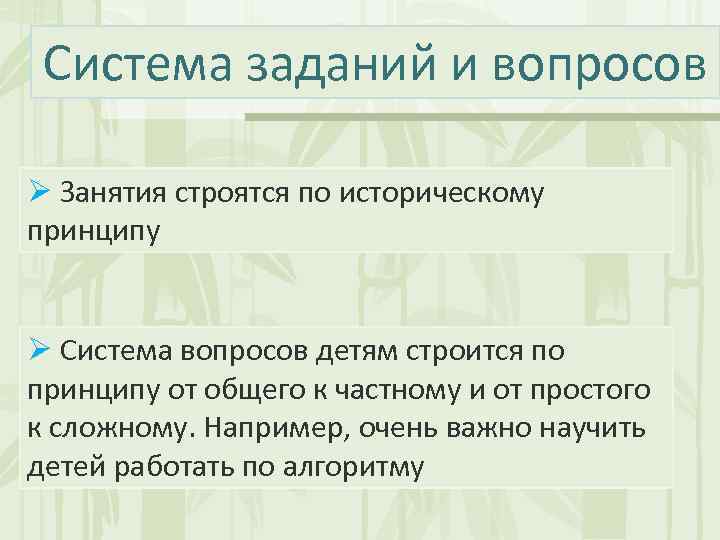 Система заданий и вопросов

➢ Занятия строятся по историческому принципу

➢ Система вопросов детям строится по принципу от общего к частному и от простого к сложному. Например, очень важно научить детей работать по алгоритму